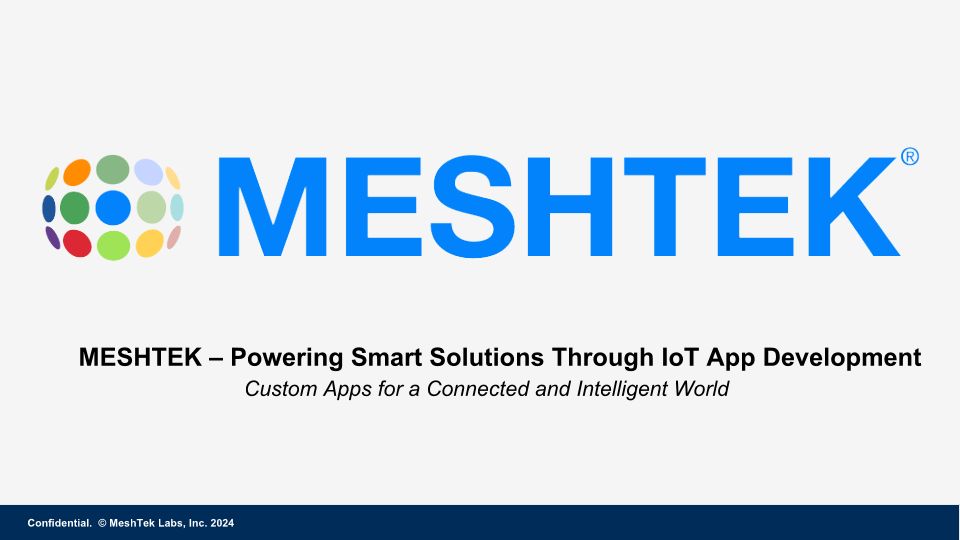 MESHTEK®

MESHTEK – Powering Smart Solutions Through IoT App Development

Custom Apps for a Connected and Intelligent World

Confidential. © MeshTek Labs, Inc. 2024